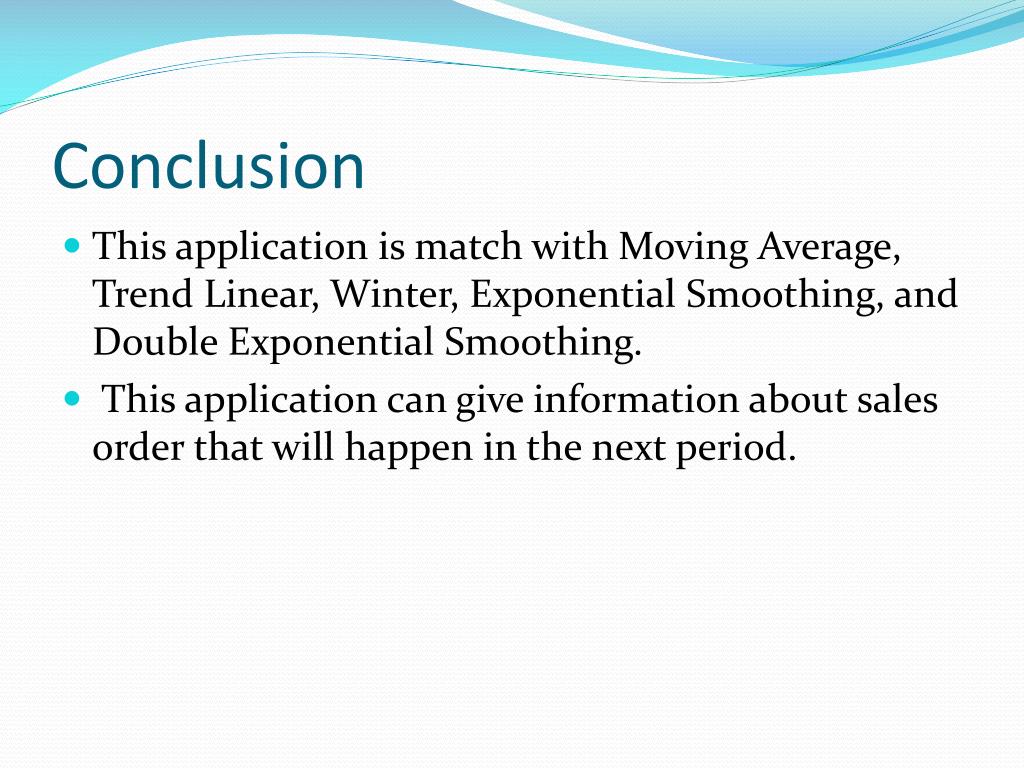 Conclusion

- This application is match with Moving Average, Trend Linear, Winter, Exponential Smoothing, and Double Exponential Smoothing.
- This application can give information about sales order that will happen in the next period.